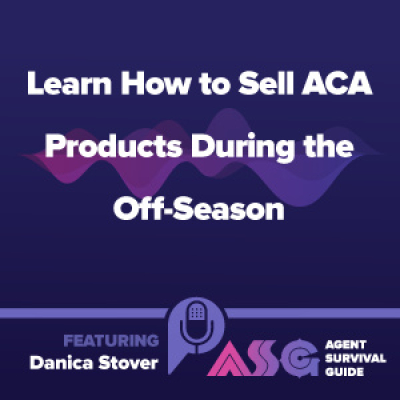 Learn How to Sell ACA Products During the Off-Season

FEATURING
Danica Stover

ASG
AGENT SURVIVAL GUIDE